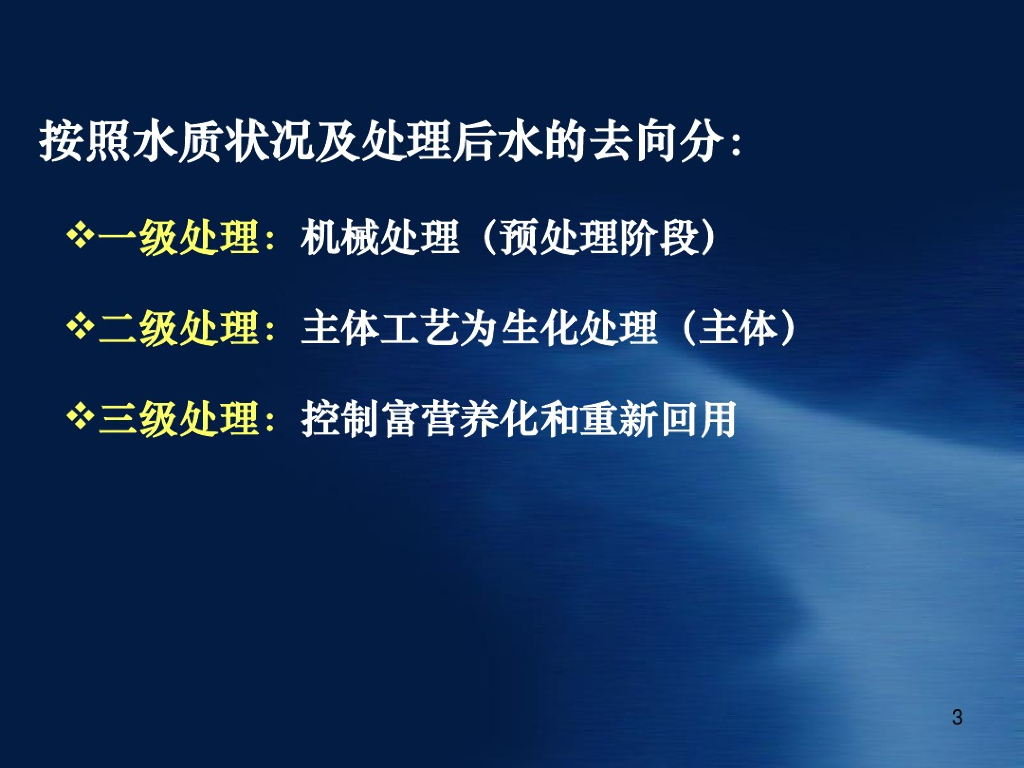 按照水质状况及处理后水的去向分：

❖一级处理：机械处理（预处理阶段）

❖二级处理：主体工艺为生化处理（主体）

❖三级处理：控制富营养化和重新回用

3